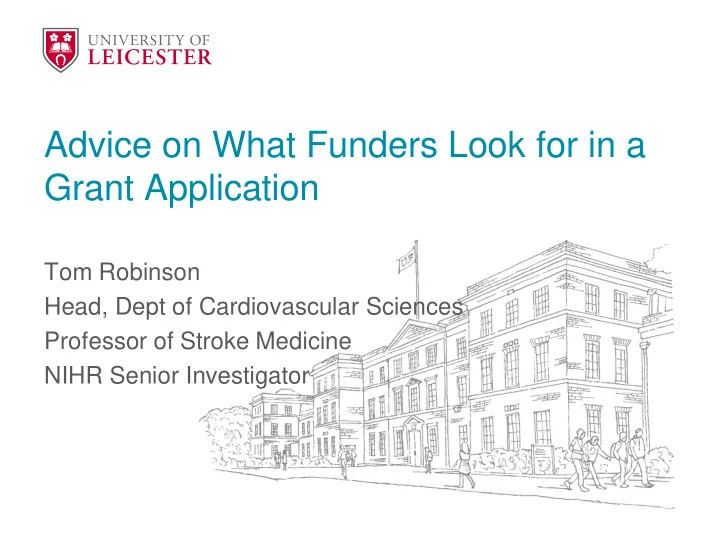 UNIVERSITY OF
LEICESTER

Advice on What Funders Look for in a Grant Application

Tom Robinson
Head, Dept of Cardiovascular Sciences
Professor of Stroke Medicine
NIHR Senior Investigator